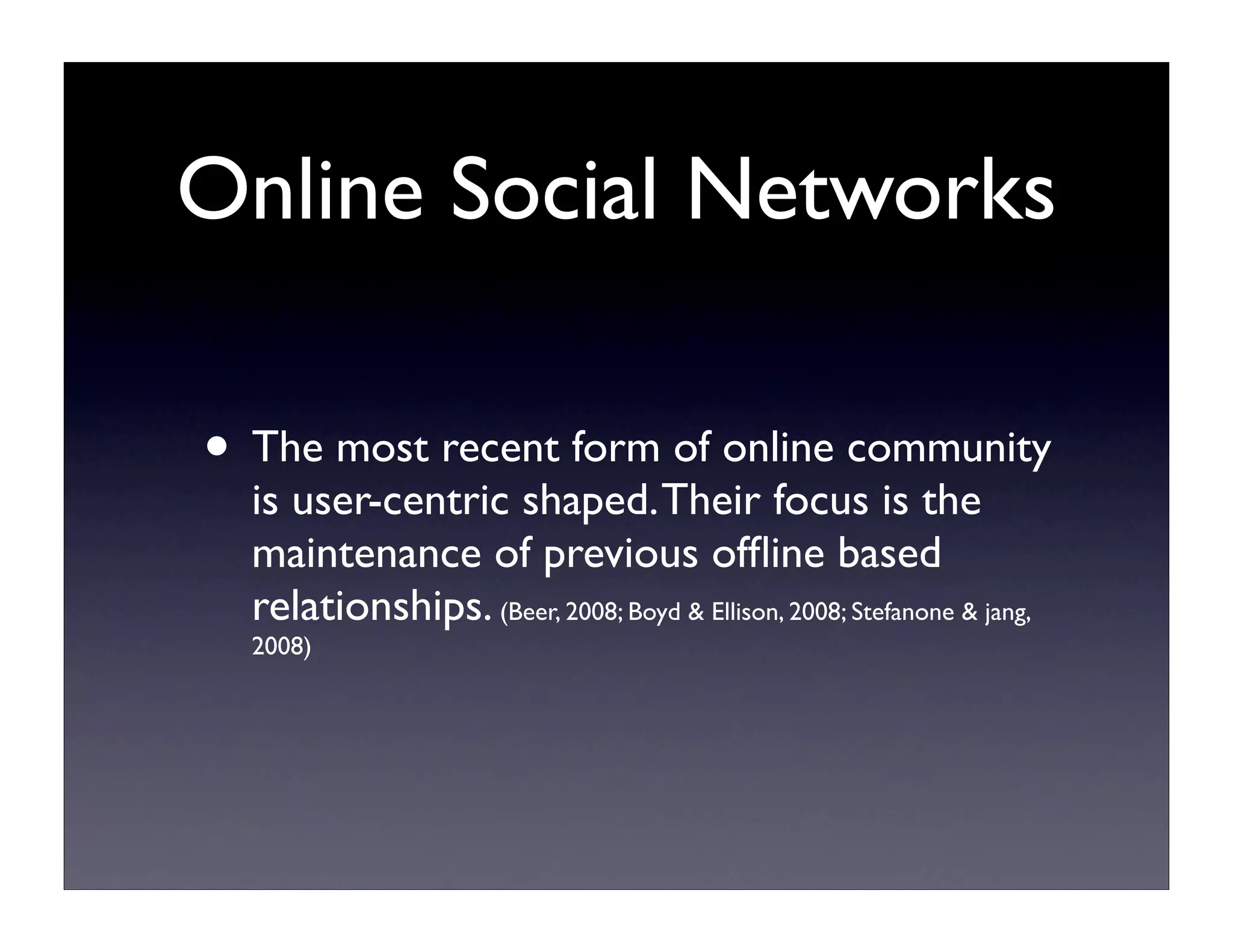 Online Social Networks

• The most recent form of online community is user-centric shaped. Their focus is the maintenance of previous offline based relationships. (Beer, 2008; Boyd & Ellison, 2008; Stefanone & jang, 2008)